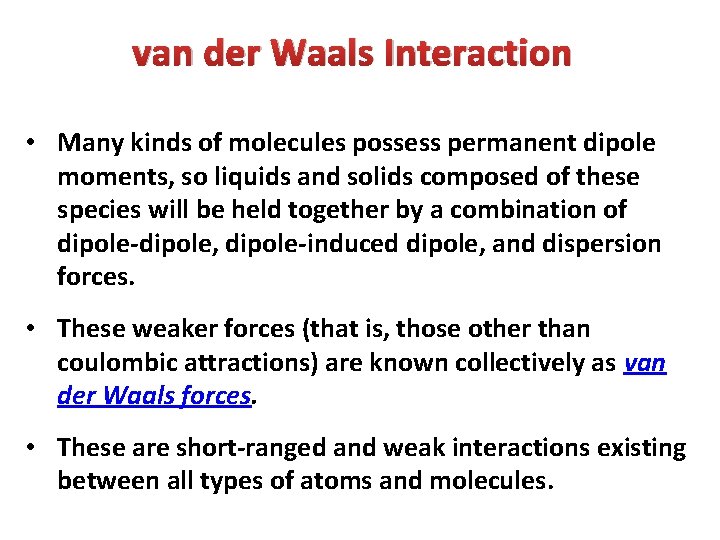 van der Waals Interaction

• Many kinds of molecules possess permanent dipole moments, so liquids and solids composed of these species will be held together by a combination of dipole-dipole, dipole-induced dipole, and dispersion forces.

• These weaker forces (that is, those other than coulombic attractions) are known collectively as van der Waals forces.

• These are short-ranged and weak interactions existing between all types of atoms and molecules.